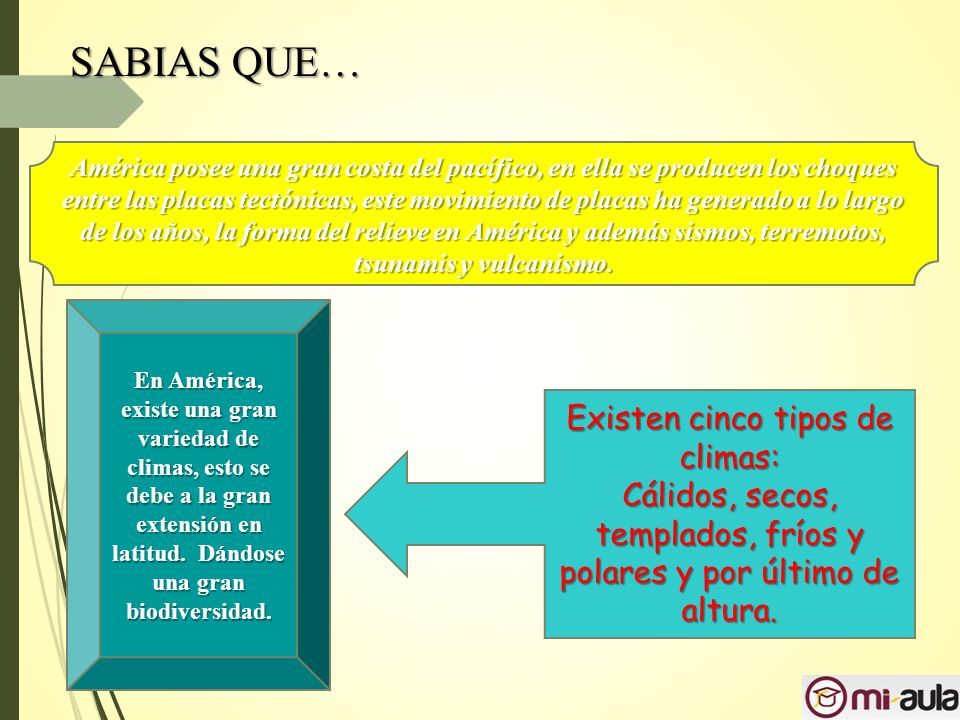 SABIAS QUE…

América posee una gran costa del pacífico, en ella se producen los choques entre las placas tectónicas, este movimiento de placas ha generado a lo largo de los años, la forma del relieve en América y además sismos, terremotos, tsunamis y vulcanismo.

En América, existe una gran variedad de climas, esto se debe a la gran extensión en latitud. Dándose una gran biodiversidad.

Existen cinco tipos de climas:
Cálidos, secos, templados, fríos y polares y por último de altura.

mi-aula